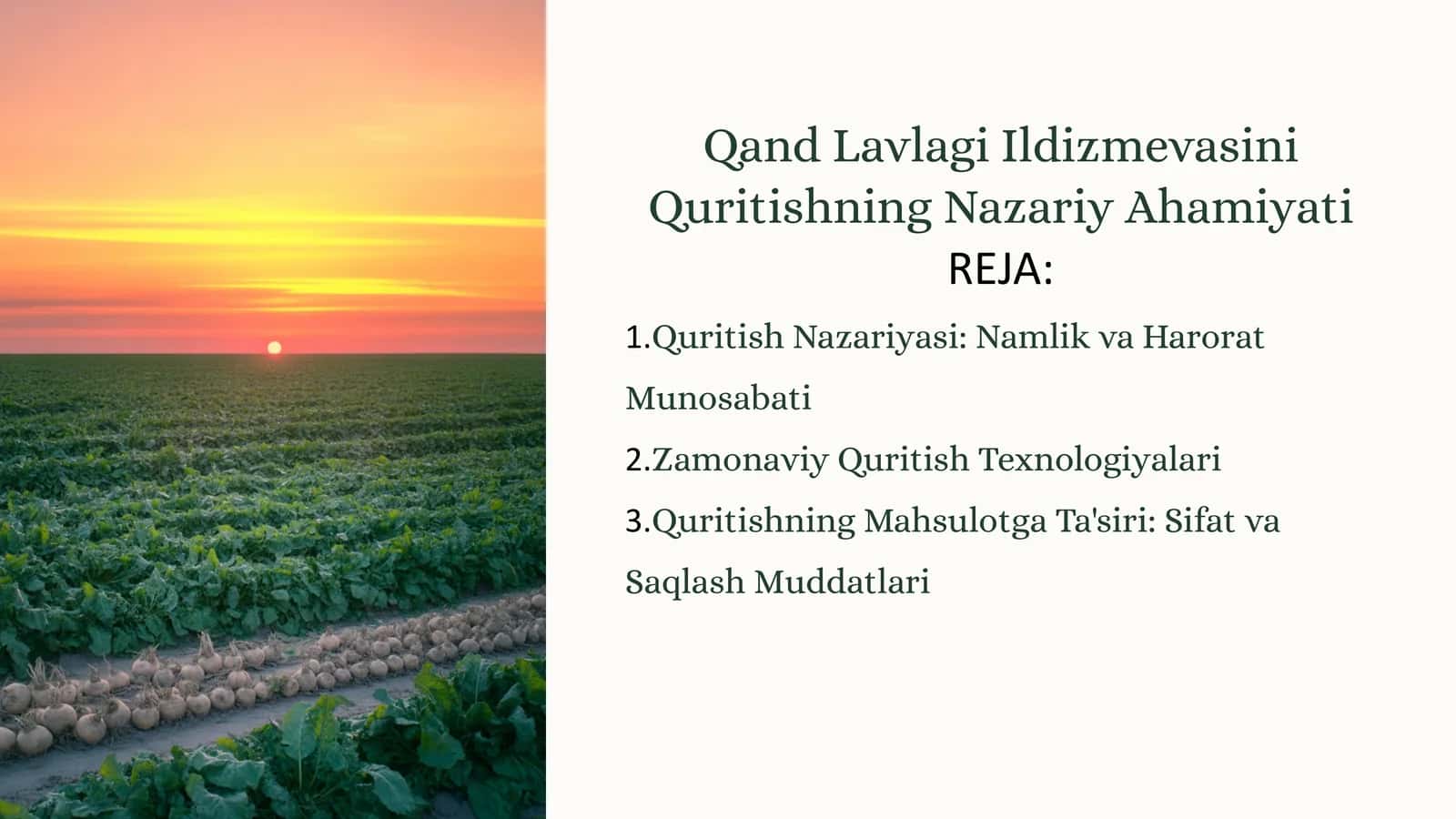 Qand Lavlagi Ildizmevasini Quritishning Nazariy Ahamiyati

REJA:

1.Quritish Nazariyasi: Namlik va Harorat Munosabati

2.Zamonaviy Quritish Texnologiyalari

3.Quritishning Mahsulotga Ta'siri: Sifat va Saqlash Muddatlari